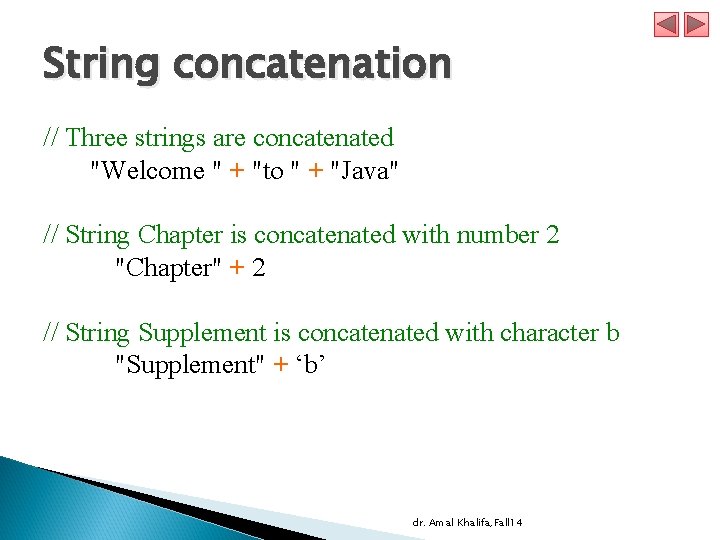 String concatenation

// Three strings are concatenated
"Welcome " + "to " + "Java"

// String Chapter is concatenated with number 2
"Chapter" + 2

// String Supplement is concatenated with character b
"Supplement" + ‘b’

dr. Amal Khalifa, Fall14